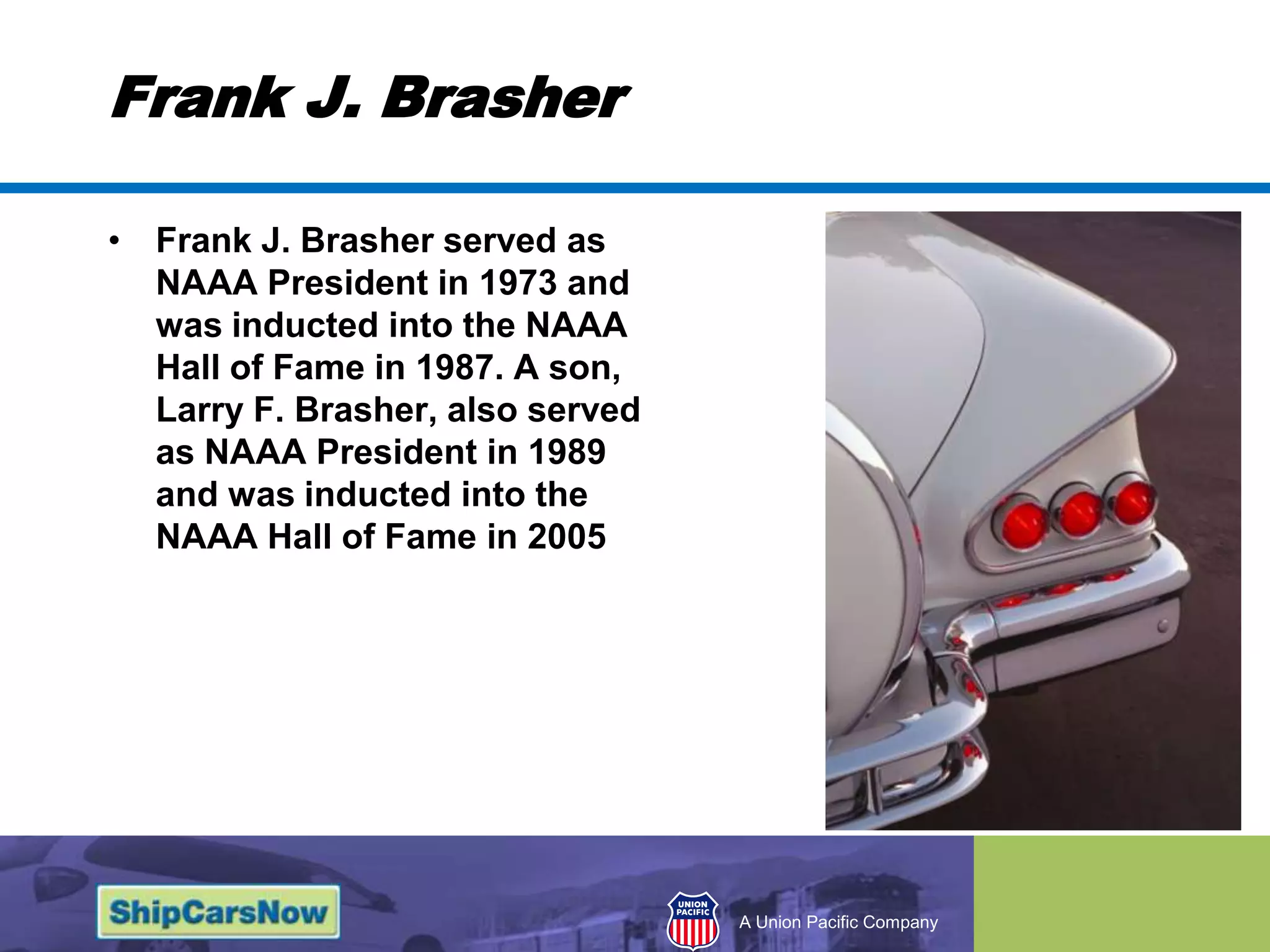 Frank J. Brasher

• Frank J. Brasher served as NAAA President in 1973 and was inducted into the NAAA Hall of Fame in 1987. A son, Larry F. Brasher, also served as NAAA President in 1989 and was inducted into the NAAA Hall of Fame in 2005

ShipCarsNow

UNION PACIFIC

A Union Pacific Company